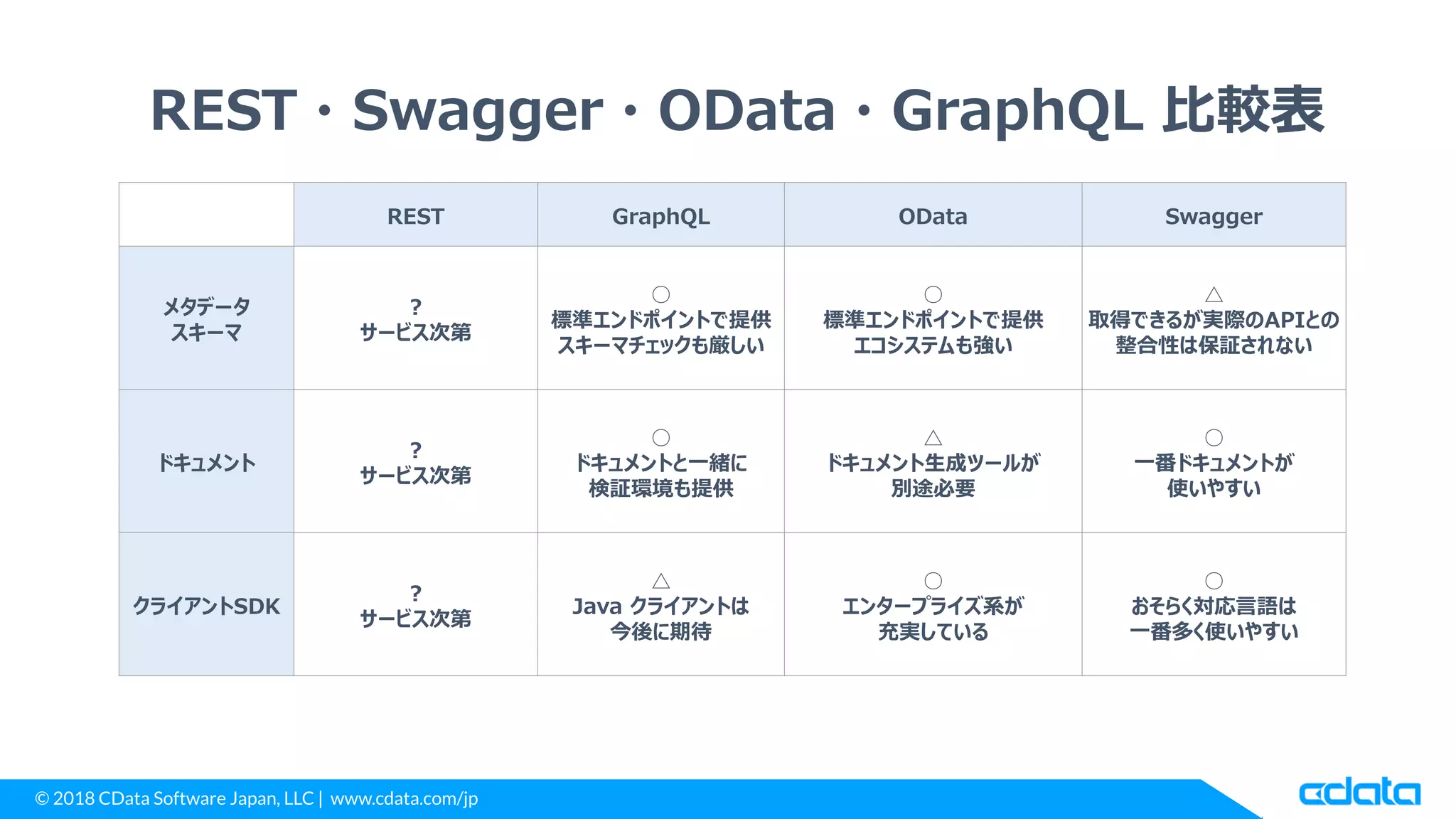 REST・Swagger・OData・GraphQL 比較表

| | REST | GraphQL | OData | Swagger |
|---|---|---|---|---|
| メタデータ スキーマ | ? サービス次第 | ○ 標準エンドポイントで提供 スキーマチェックも厳しい | ○ 標準エンドポイントで提供 エコシステムも強い | △ 取得できるが実際のAPIとの 整合性は保証されない |
| ドキュメント | ? サービス次第 | ○ ドキュメントと一緒に 検証環境も提供 | △ ドキュメント生成ツールが 別途必要 | ○ 一番ドキュメントが 使いやすい |
| クライアントSDK | ? サービス次第 | △ Java クライアントは 今後に期待 | ○ エンタープライズ系が 充実している | ○ おそらく対応言語は 一番多く使いやすい |

© 2018 CData Software Japan, LLC | www.cdata.com/jp

cdata